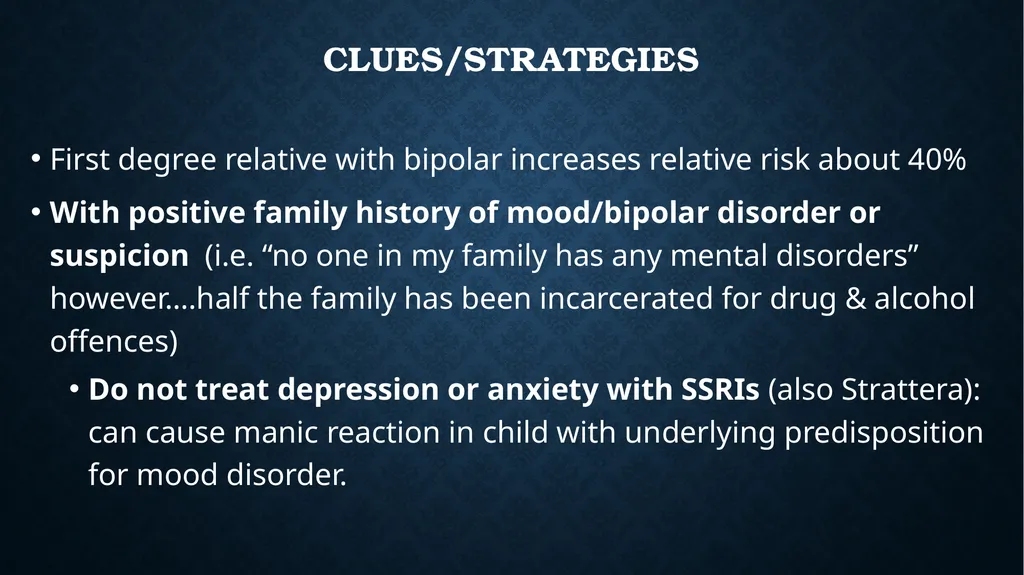 CLUES/STRATEGIES

• First degree relative with bipolar increases relative risk about 40%

• With positive family history of mood/bipolar disorder or suspicion (i.e. “no one in my family has any mental disorders” however....half the family has been incarcerated for drug & alcohol offences)

• Do not treat depression or anxiety with SSRIs (also Strattera): can cause manic reaction in child with underlying predisposition for mood disorder.